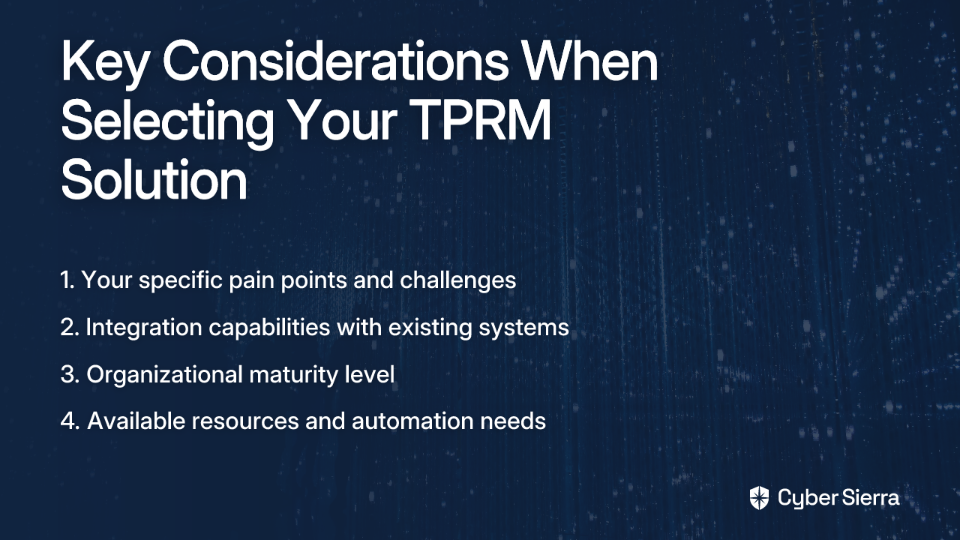 Key Considerations When Selecting Your TPRM Solution

1. Your specific pain points and challenges
2. Integration capabilities with existing systems
3. Organizational maturity level
4. Available resources and automation needs

Cyber Sierra